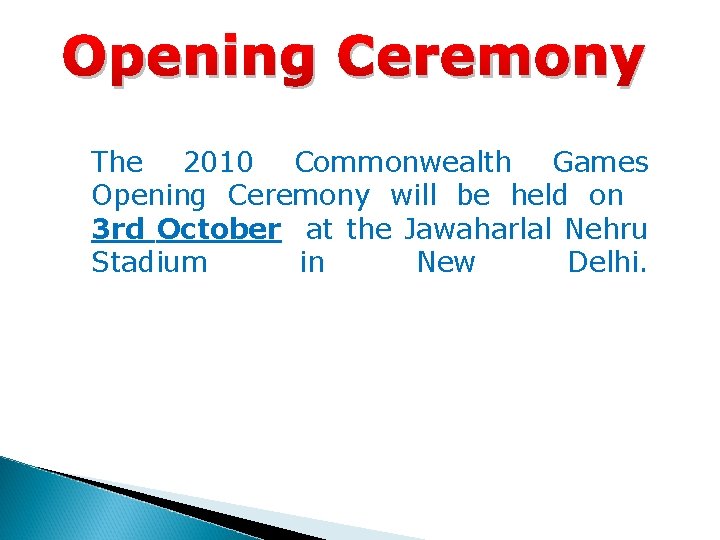 Opening Ceremony

The 2010 Commonwealth Games Opening Ceremony will be held on 3rd October at the Jawaharlal Nehru Stadium in New Delhi.